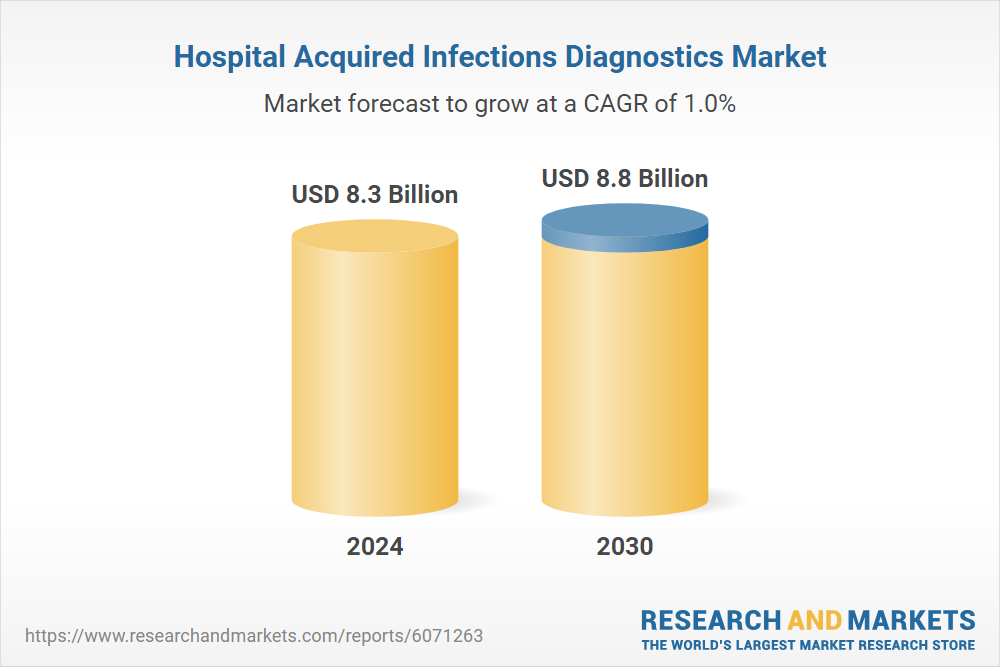 Hospital Acquired Infections Diagnostics Market

Market forecast to grow at a CAGR of 1.0%

USD 8.3 Billion

USD 8.8 Billion

2024

2030

https://www.researchandmarkets.com/reports/6071263

RESEARCH AND MARKETS
THE WORLD'S LARGEST MARKET RESEARCH STORE